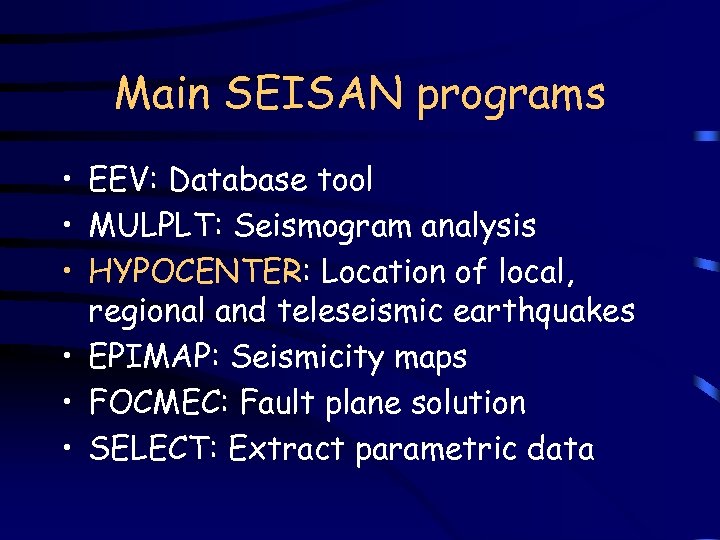 Main SEISAN programs

• EEV: Database tool
• MULPLT: Seismogram analysis
• HYPOCENTER: Location of local, regional and teleseismic earthquakes
• EPIMAP: Seismicity maps
• FOCMEC: Fault plane solution
• SELECT: Extract parametric data